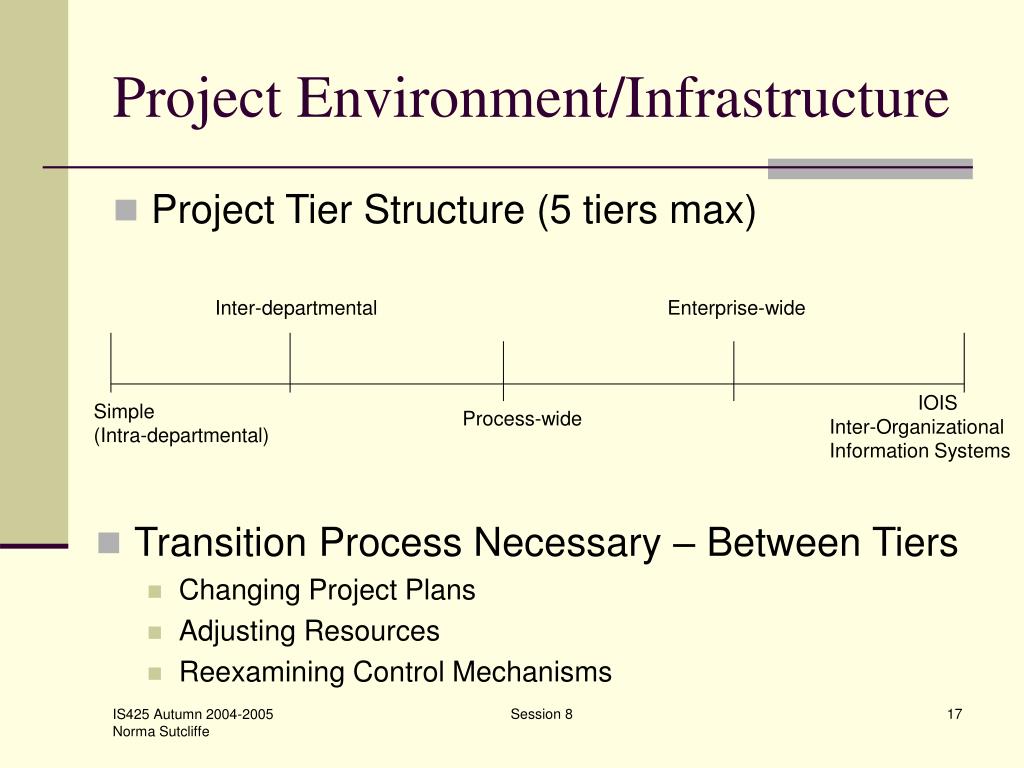 Project Environment/Infrastructure

Project Tier Structure (5 tiers max)

Inter-departmental

Enterprise-wide

Simple
(Intra-departmental)

Process-wide

IOIS
Inter-Organizational
Information Systems

Transition Process Necessary – Between Tiers

Changing Project Plans

Adjusting Resources

Reexamining Control Mechanisms

IS425 Autumn 2004-2005
Norma Sutcliffe

Session 8

17